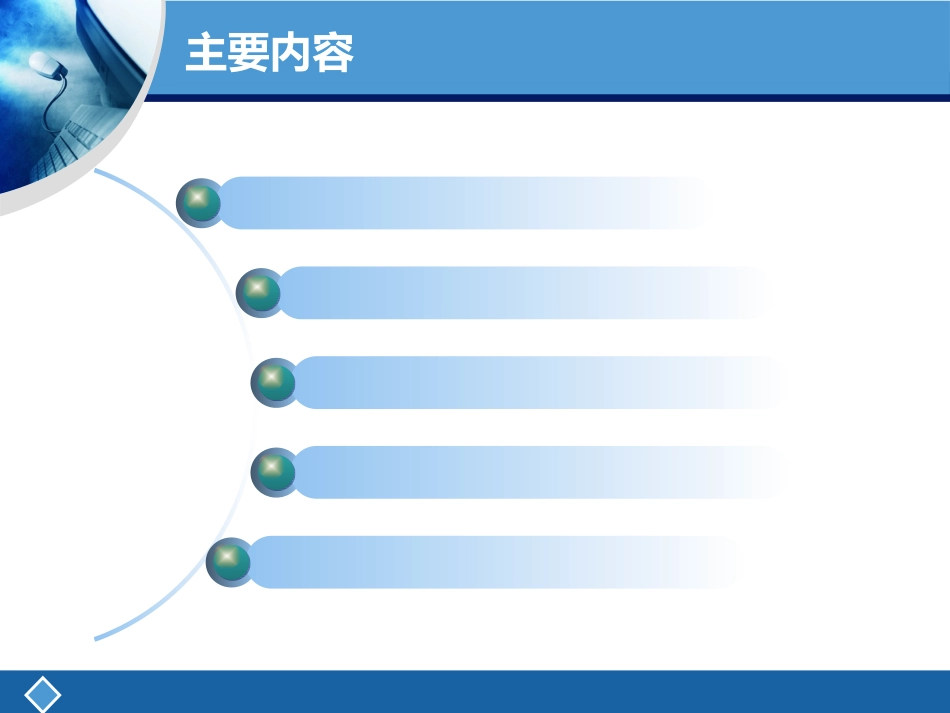 主要内容